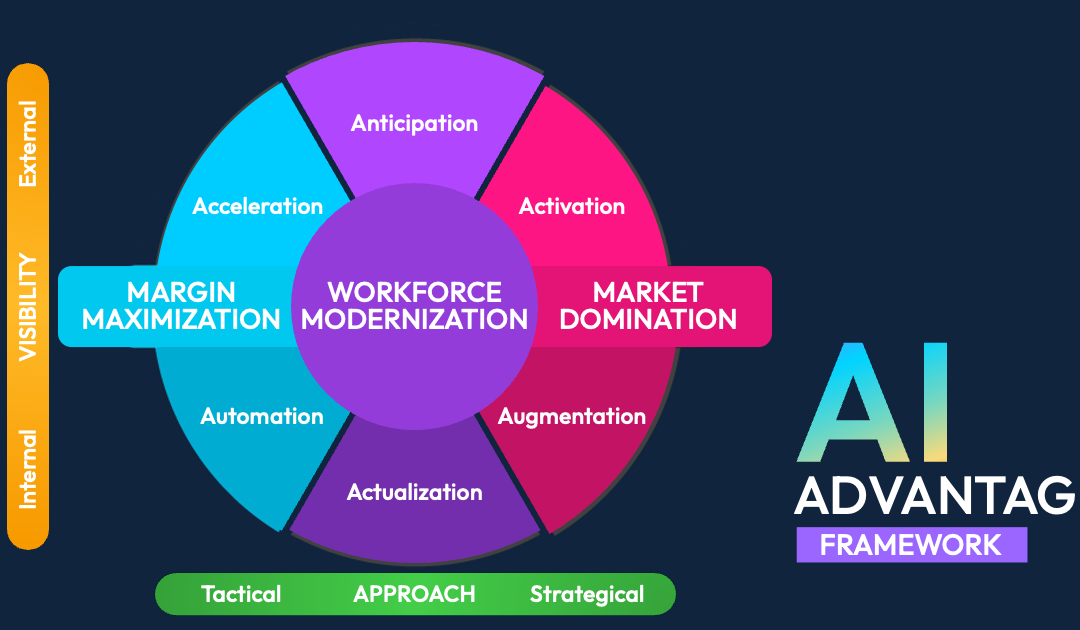 External

VISIBILITY

Internal

Anticipation

Acceleration

Activation

MARGIN MAXIMIZATION

WORKFORCE MODERNIZATION

MARKET DOMINATION

Automation

Augmentation

Actualization

Tactical APPROACH Strategical

AI ADVANTAG

FRAMEWORK